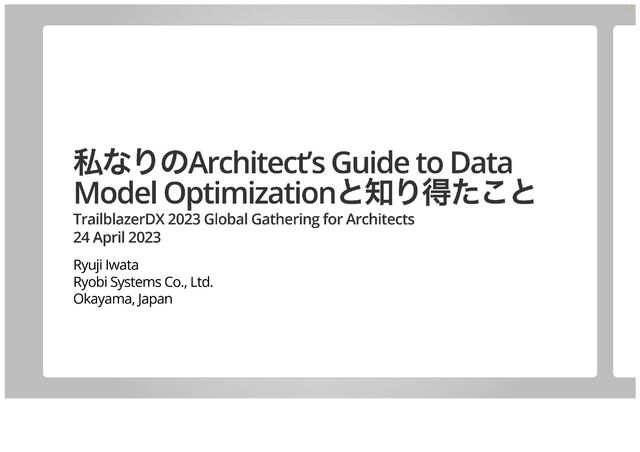 私なりのArchitect's Guide to Data Model Optimizationと知り得たこと

TrailblazerDX 2023 Global Gathering for Architects
24 April 2023

Ryuji Iwata
Ryobi Systems Co., Ltd.
Okayama, Japan